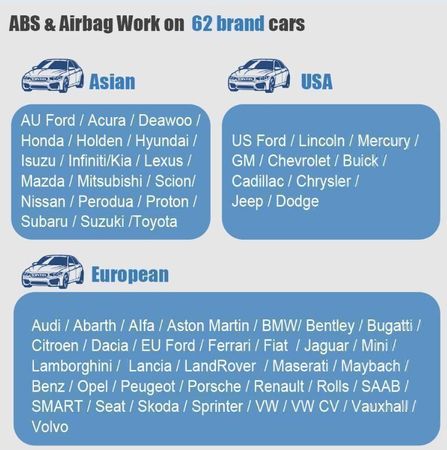 ABS & Airbag Work on 62 brand cars

Asian

AU Ford / Acura / Deawoo / Honda / Holden / Hyundai / Isuzu / Infiniti/Kia / Lexus / Mazda / Mitsubishi / Scion/ Nissan / Perodua / Proton / Subaru / Suzuki /Toyota

USA

US Ford / Lincoln / Mercury / GM / Chevrolet / Buick / Cadillac / Chrysler / Jeep / Dodge

European

Audi / Abarth / Alfa / Aston Martin / BMW/ Bentley / Bugatti / Citroen / Dacia / EU Ford / Ferrari / Fiat / Jaguar / Mini / Lamborghini / Lancia / LandRover / Maserati / Maybach / Benz / Opel / Peugeot / Porsche / Renault / Rolls / SAAB / SMART / Seat / Skoda / Sprinter / VW / VW CV / Vauxhall / Volvo